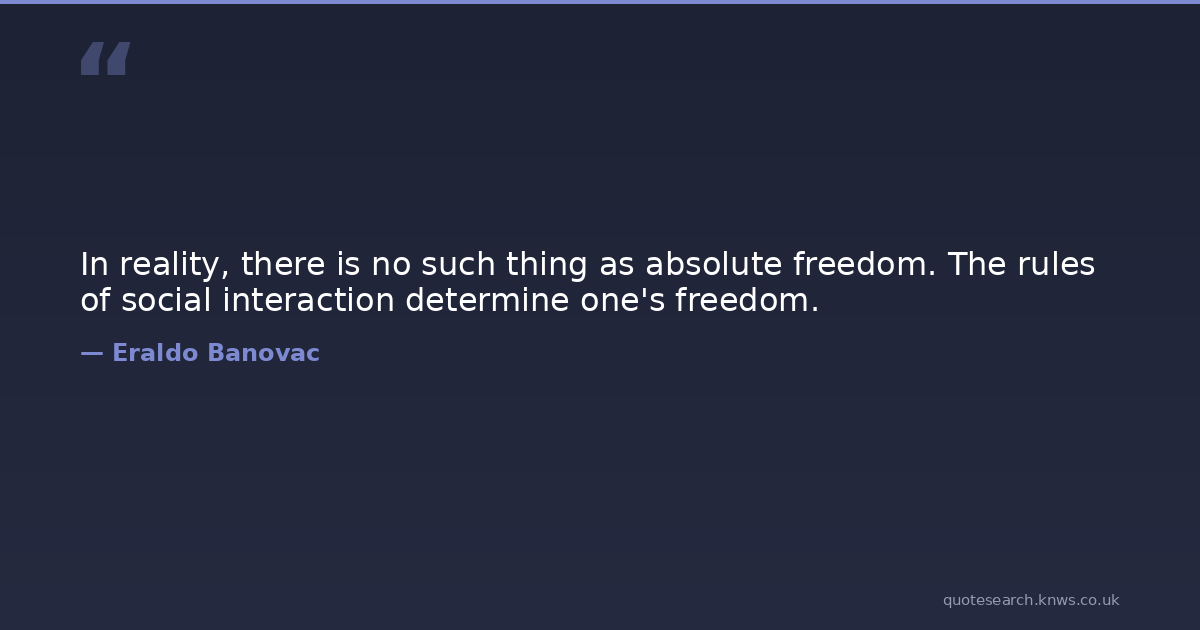 “

In reality, there is no such thing as absolute freedom. The rules of social interaction determine one's freedom.

— Eraldo Banovac

quotesearch.knws.co.uk